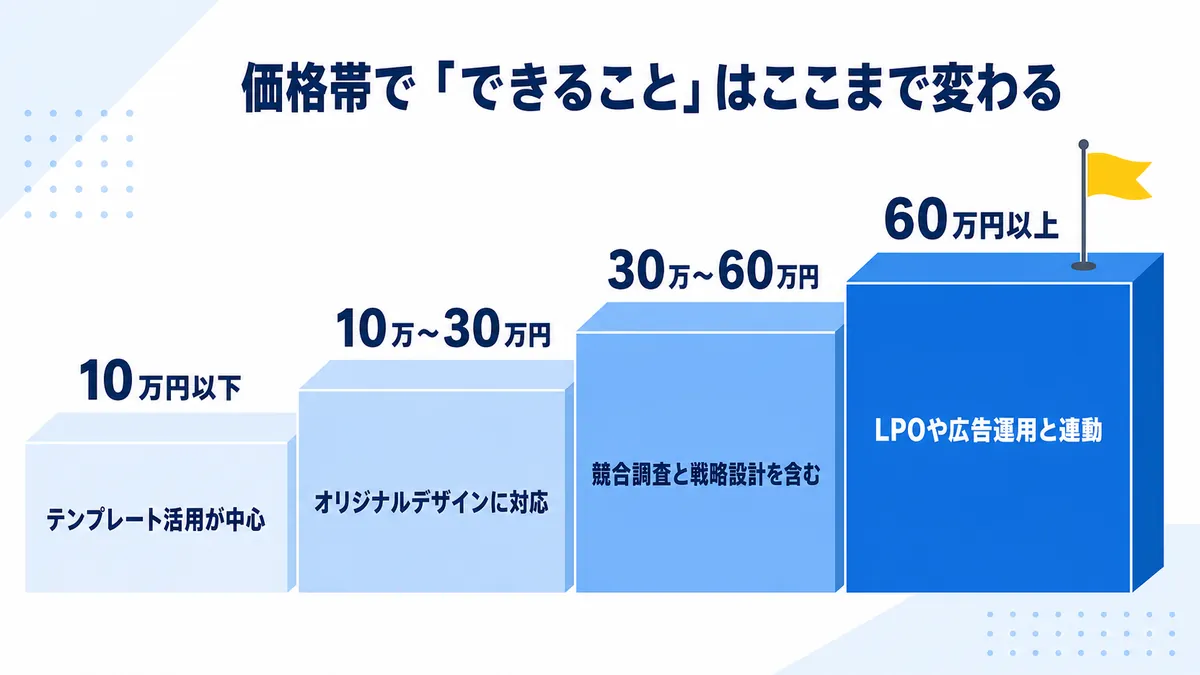 価格帯で「できること」はここまで変わる

10万円以下
テンプレート活用が中心

10万~30万円
オリジナルデザインに対応

30万~60万円
競合調査と戦略設計を含む

60万円以上
LPOや広告運用と連動